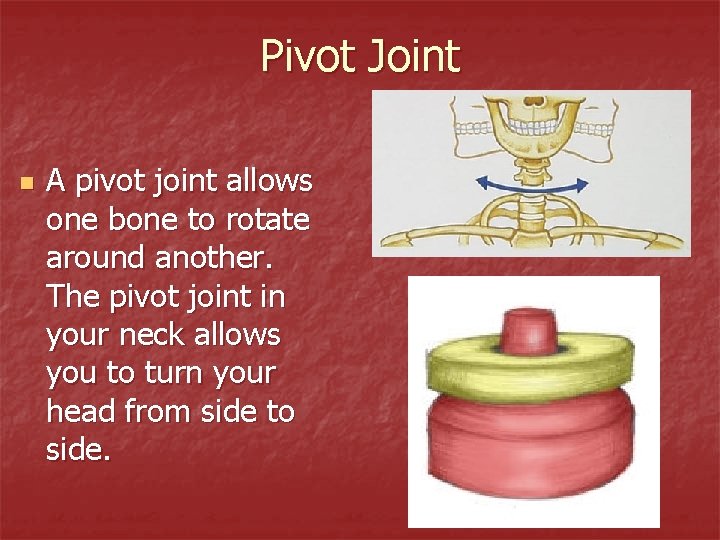 Pivot Joint

A pivot joint allows one bone to rotate around another. The pivot joint in your neck allows you to turn your head from side to side.